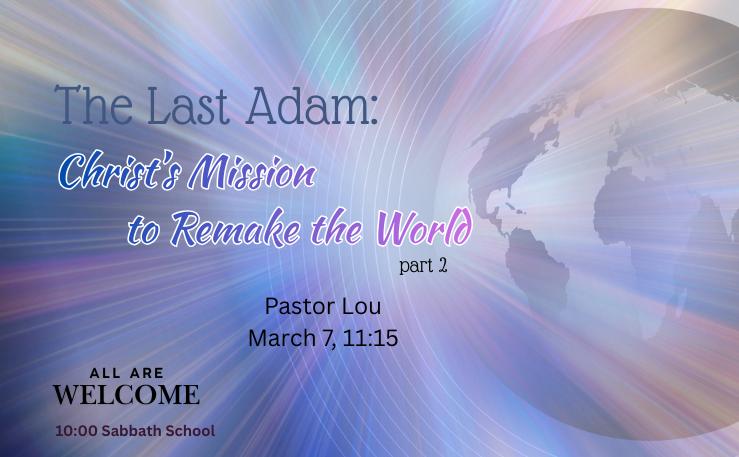 The Last Adam:
Christ's Mission to Remake the World
part 2

Pastor Lou
March 7, 11:15

ALL ARE
WELCOME

10:00 Sabbath School